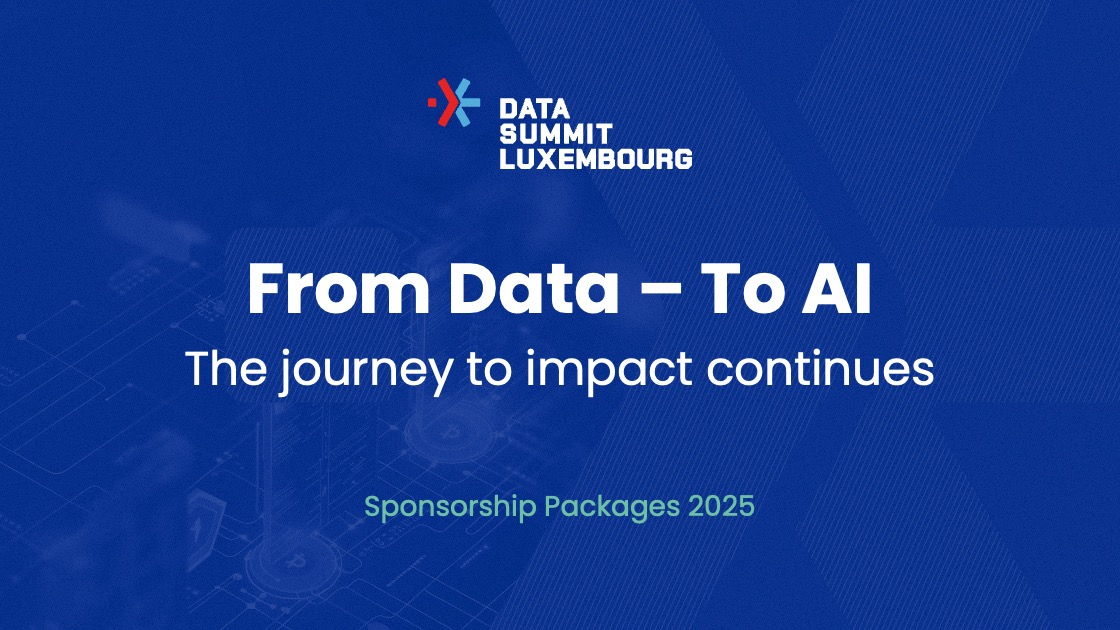 DATA
SUMMIT
LUXEMBOURG

From Data – To AI

The journey to impact continues

Sponsorship Packages 2025